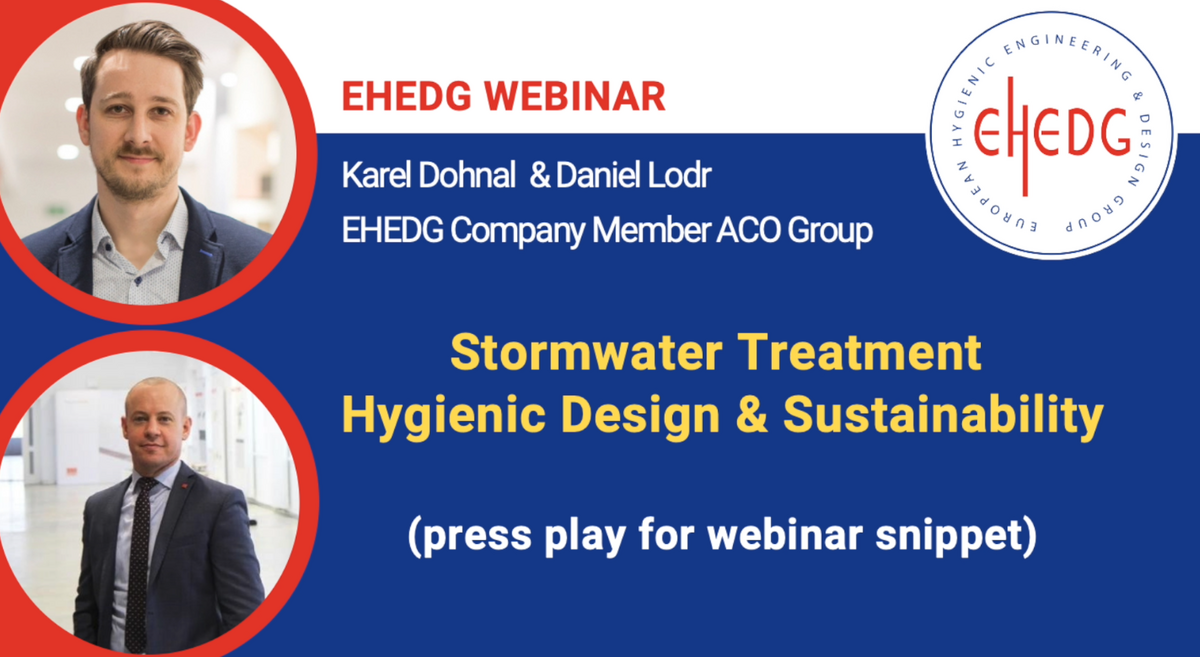 EHEDG WEBINAR

Karel Dohnal & Daniel Lodr
EHEDG Company Member ACO Group

EUROPEAN HYGIENIC ENGINEERING & DESIGN GROUP
EHEDG

Stormwater Treatment
Hygienic Design & Sustainability

(press play for webinar snippet)